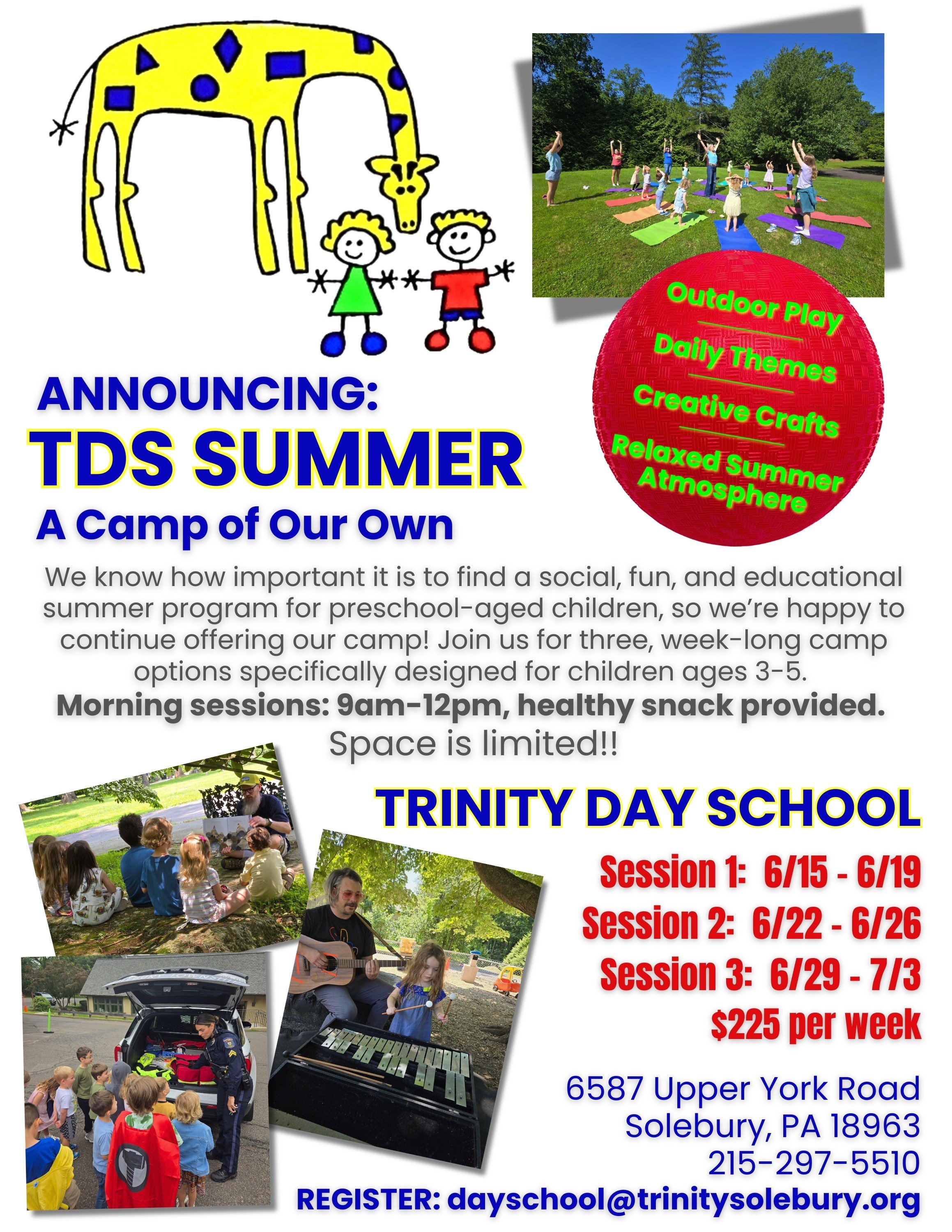 Outdoor Play
Daily Themes
Creative Crafts
Relaxed Summer Atmosphere

ANNOUNCING:
TDS SUMMER
A Camp of Our Own

We know how important it is to find a social, fun, and educational summer program for preschool-aged children, so we're happy to continue offering our camp! Join us for three, week-long camp options specifically designed for children ages 3-5.
Morning sessions: 9am-12pm, healthy snack provided.
Space is limited!!

TRINITY DAY SCHOOL

Session 1: 6/15 - 6/19
Session 2: 6/22 - 6/26
Session 3: 6/29 - 7/3
$225 per week

6587 Upper York Road
Solebury, PA 18963
215-297-5510
REGISTER: dayschool@trinitysolebury.org